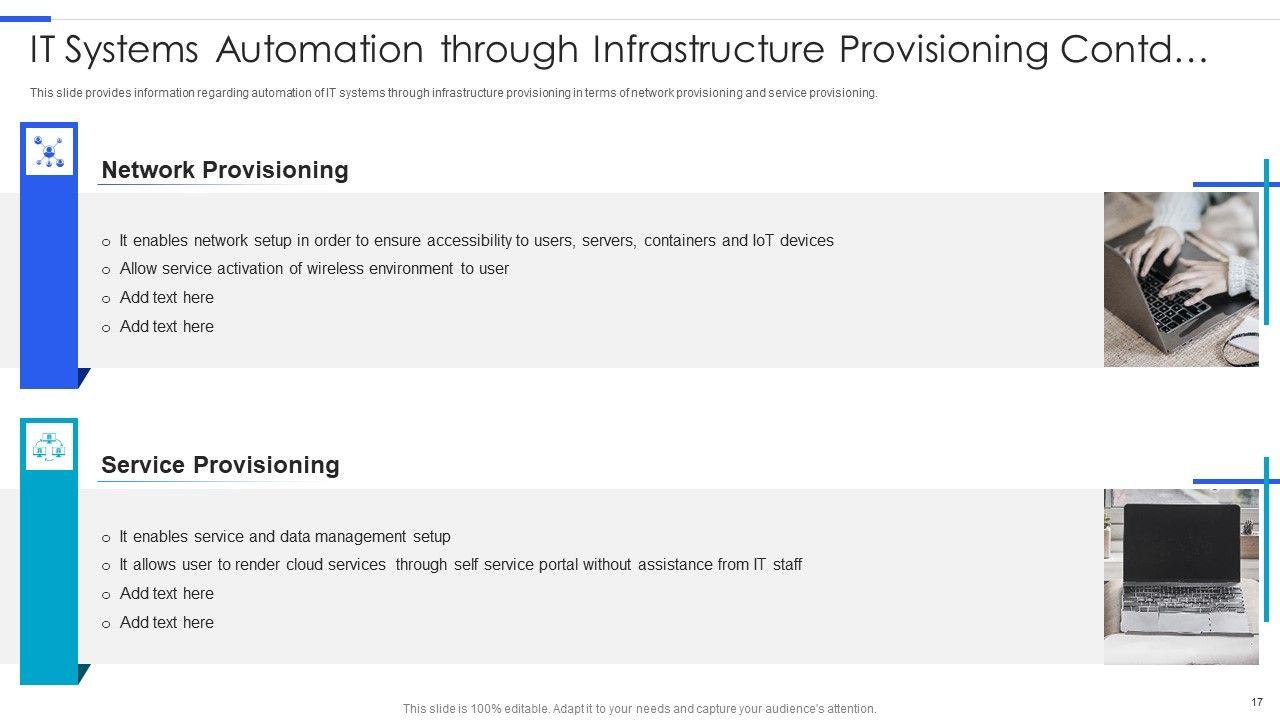 IT Systems Automation through Infrastructure Provisioning Contd…

This slide provides information regarding automation of IT systems through infrastructure provisioning in terms of network provisioning and service provisioning.

Network Provisioning

o It enables network setup in order to ensure accessibility to users, servers, containers and IoT devices
o Allow service activation of wireless environment to user
o Add text here
o Add text here

Service Provisioning

o It enables service and data management setup
o It allows user to render cloud services through self service portal without assistance from IT staff
o Add text here
o Add text here

This slide is 100% editable. Adapt it to your needs and capture your audience's attention.

17